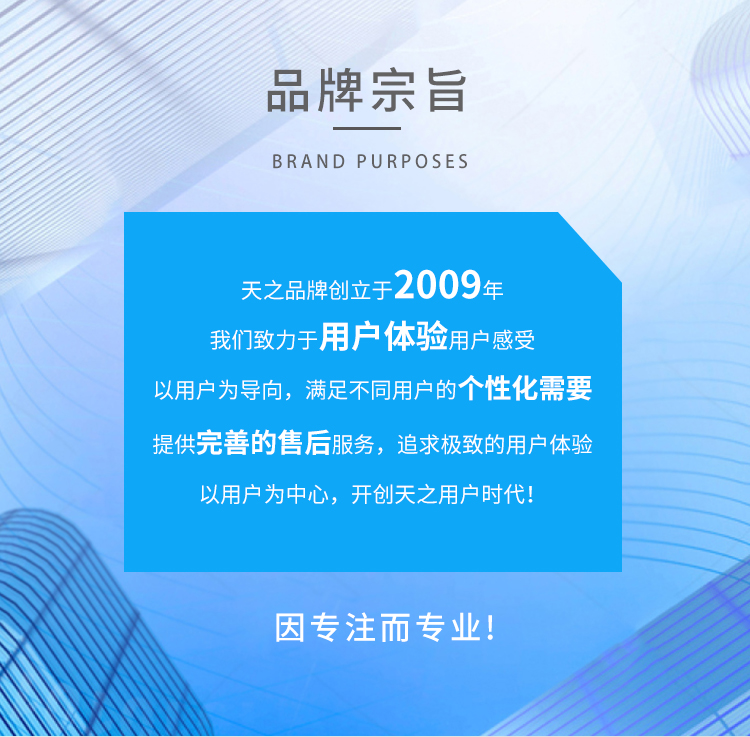 品牌宗旨

BRAND PURPOSES

天之品牌创立于2009年

我们致力于用户体验用户感受

以用户为导向，满足不同用户的个性化需要

提供完善的售后服务，追求极致的用户体验

以用户为中心，开创天之用户时代！

因专注而专业！